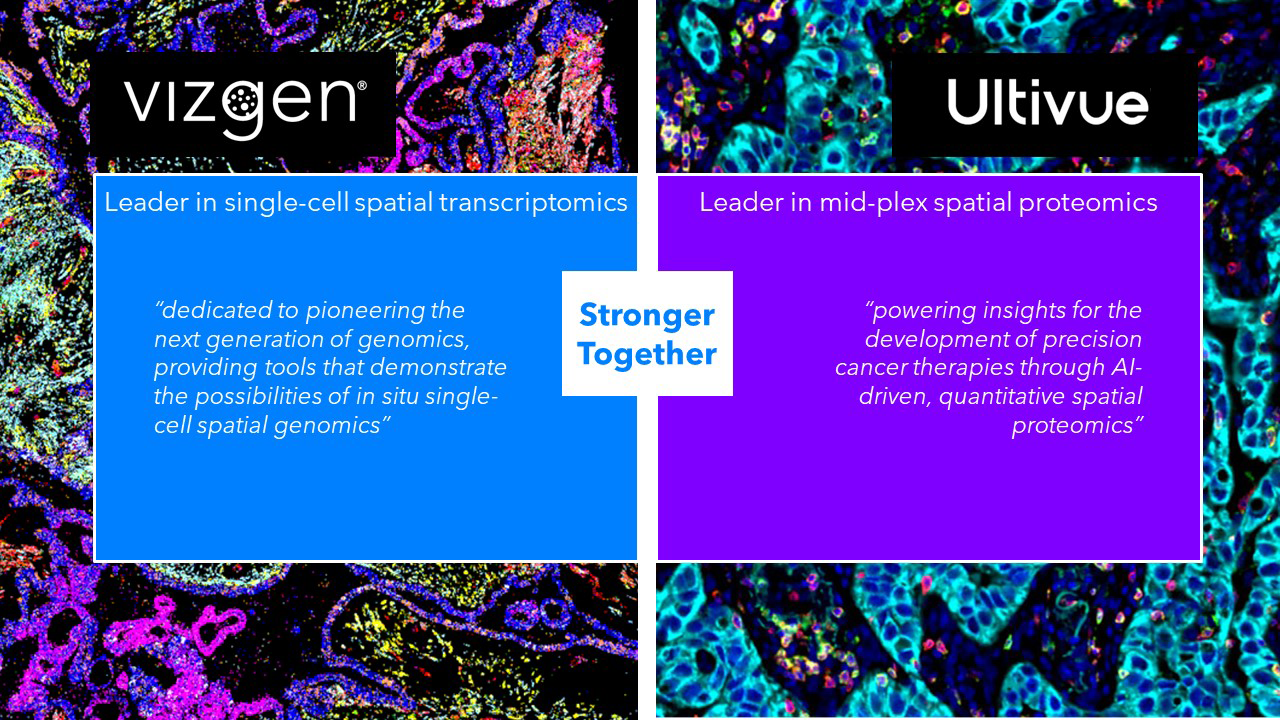 vizgen®

Leader in single-cell spatial transcriptomics

"dedicated to pioneering the next generation of genomics, providing tools that demonstrate the possibilities of in situ single-cell spatial genomics"

Stronger Together

Ultivue

Leader in mid-plex spatial proteomics

"powering insights for the development of precision cancer therapies through AI-driven, quantitative spatial proteomics"